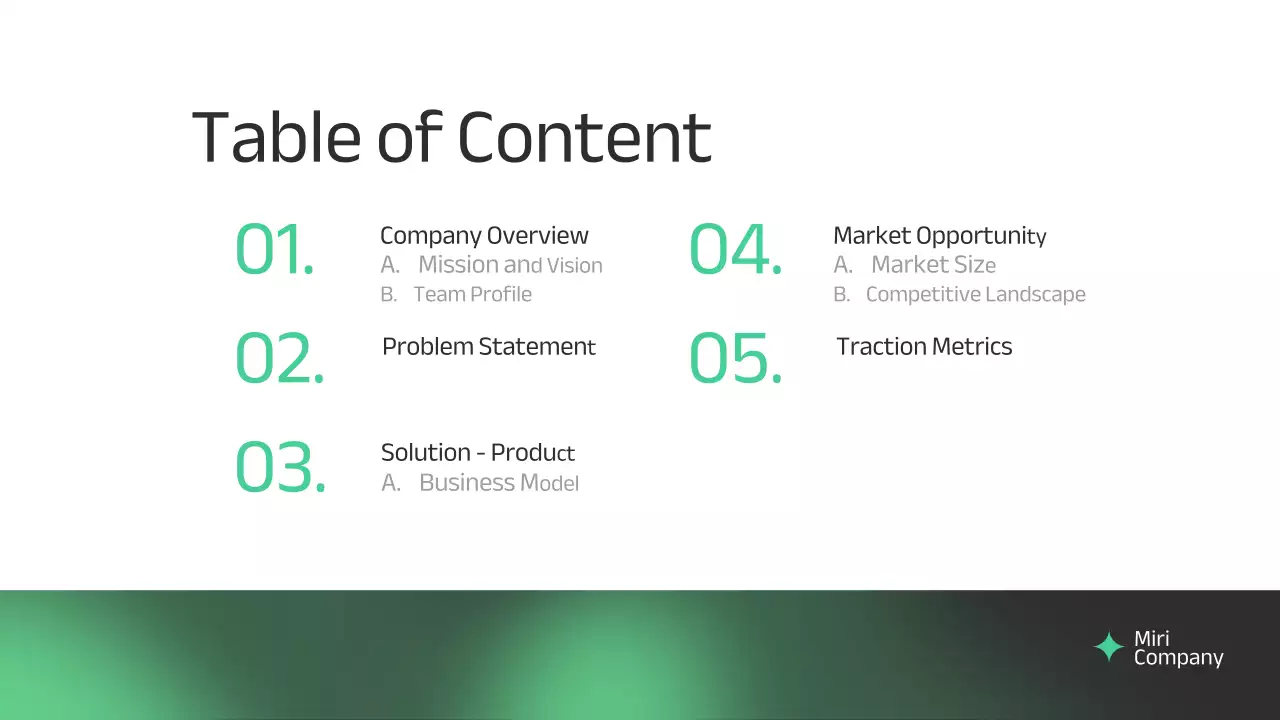 Table of Content

01.

Company Overview
A. Mission and Vision
B. Team Profile

02.

Problem Statement

03.

Solution - Product
A. Business Model

04.

Market Opportunity
A. Market Size
B. Competitive Landscape

05.

Traction Metrics

Miri
Company